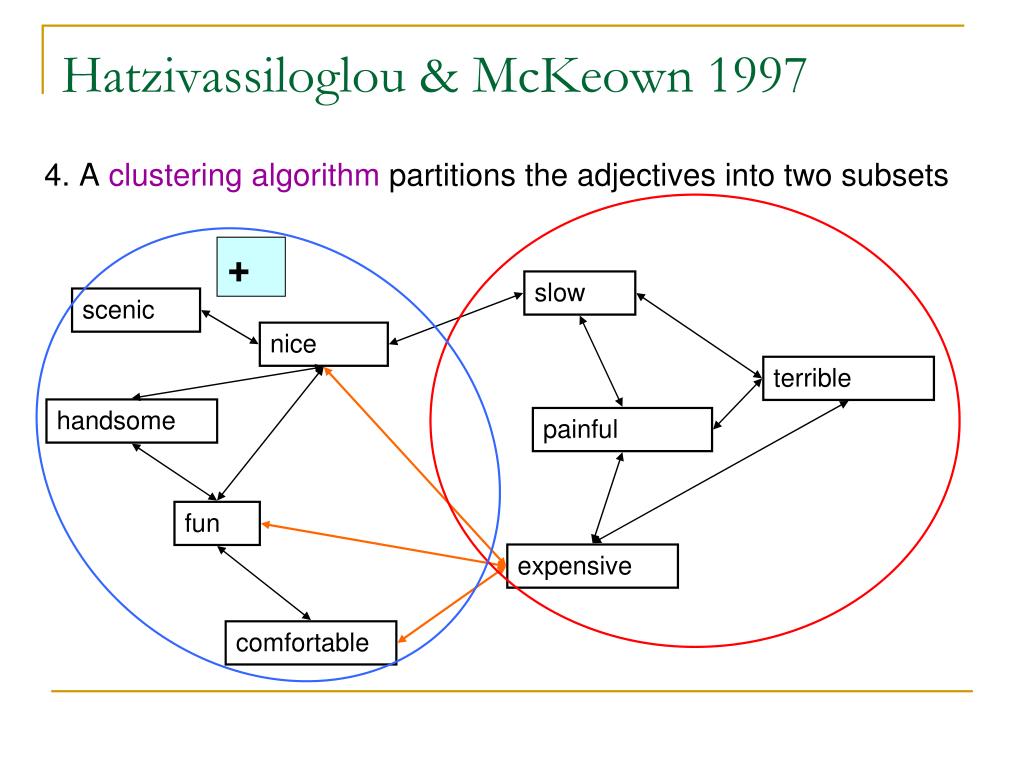 Hatzivassiloglou & McKeown 1997

4. A clustering algorithm partitions the adjectives into two subsets

+

scenic

nice

handsome

fun

comfortable

slow

terrible

painful

expensive